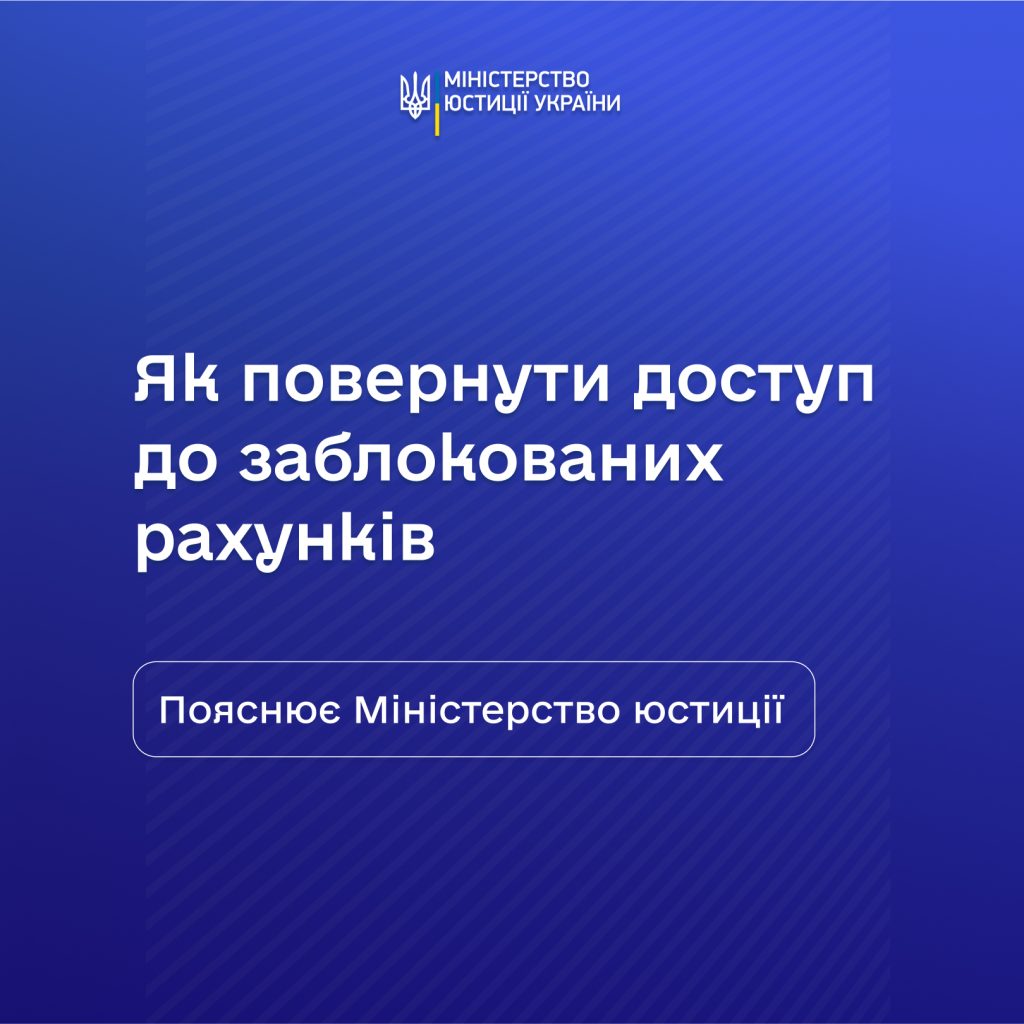 МІНІСТЕРСТВО
ЮСТИЦІЇ УКРАЇНИ

Як повернути доступ до заблокованих рахунків

Пояснює Міністерство юстиції